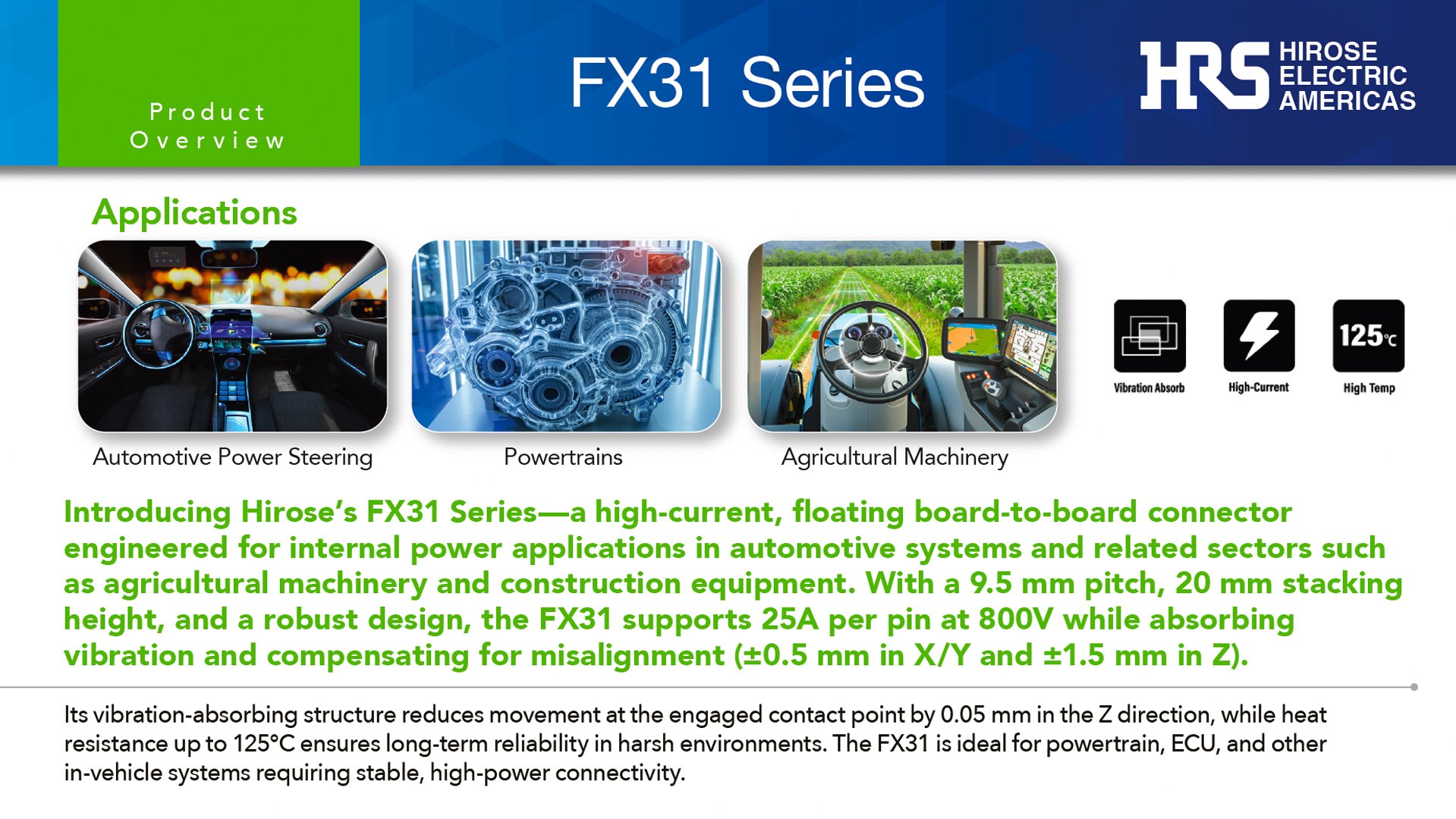 Product Overview

FX31 Series

HRS HIROSE ELECTRIC AMERICAS

Applications

Automotive Power Steering

Powertrains

Agricultural Machinery

Vibration Absorb

High-Current

125℃

High Temp

Introducing Hirose's FX31 Series—a high-current, floating board-to-board connector engineered for internal power applications in automotive systems and related sectors such as agricultural machinery and construction equipment. With a 9.5 mm pitch, 20 mm stacking height, and a robust design, the FX31 supports 25A per pin at 800V while absorbing vibration and compensating for misalignment (±0.5 mm in X/Y and ±1.5 mm in Z).

Its vibration-absorbing structure reduces movement at the engaged contact point by 0.05 mm in the Z direction, while heat resistance up to 125°C ensures long-term reliability in harsh environments. The FX31 is ideal for powertrain, ECU, and other in-vehicle systems requiring stable, high-power connectivity.